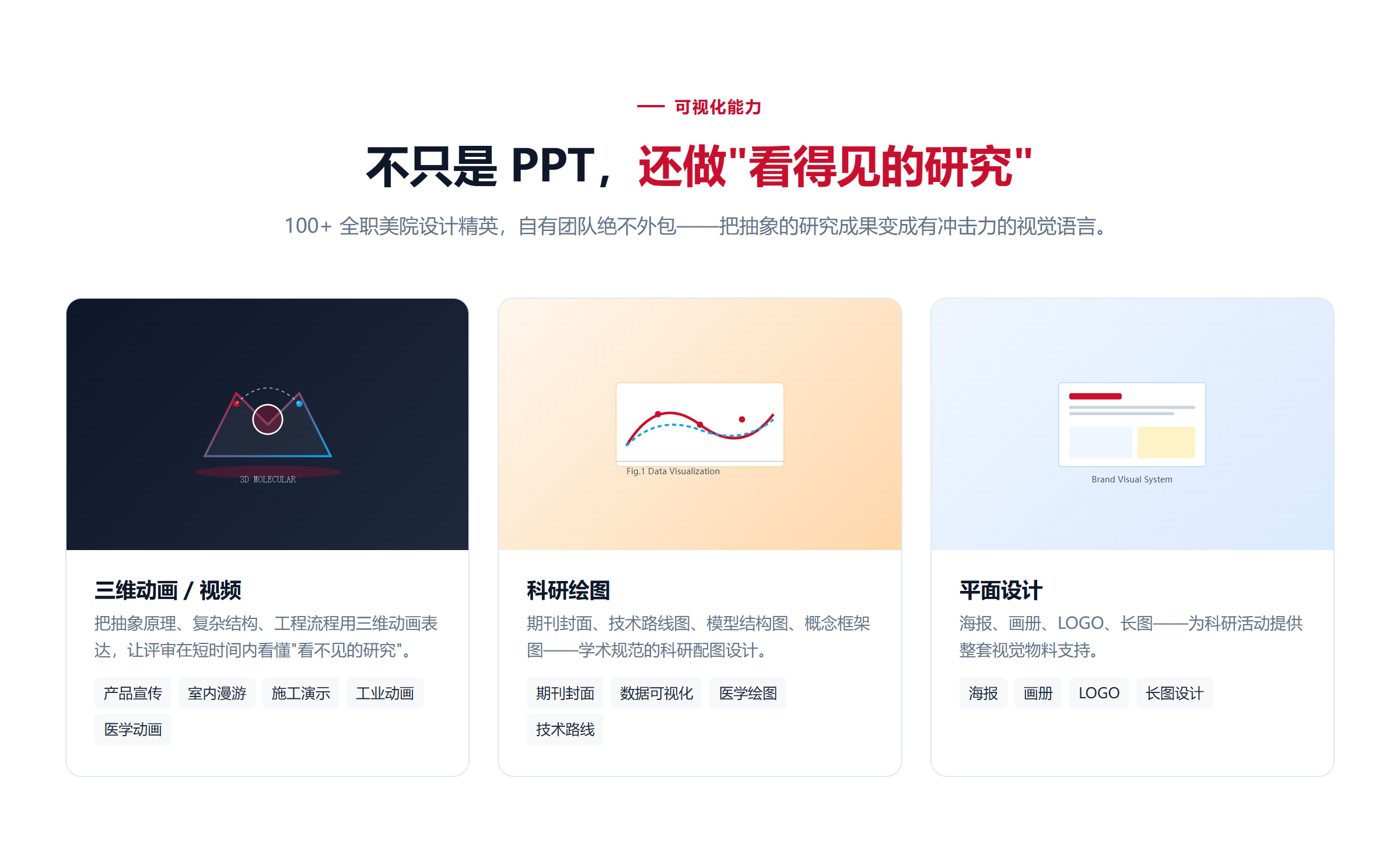 可视化能力

不只是 PPT，还做"看得见的研究"

100+ 全职美院设计精英，自有团队绝不外包——把抽象的研究成果变成有冲击力的视觉语言。

3D MOLECULAR

三维动画 / 视频

把抽象原理、复杂结构、工程流程用三维动画表达，让评审在短时间内看懂"看不见的研究"。

产品宣传 室内漫游 施工演示 工业动画 医学动画

Fig.1 Data Visualization

科研绘图

期刊封面、技术路线图、模型结构图、概念框架图——学术规范的科研配图设计。

期刊封面 数据可视化 医学绘图 技术路线

Brand Visual System

平面设计

海报、画册、LOGO、长图——为科研活动提供整套视觉物料支持。

海报 画册 LOGO 长图设计